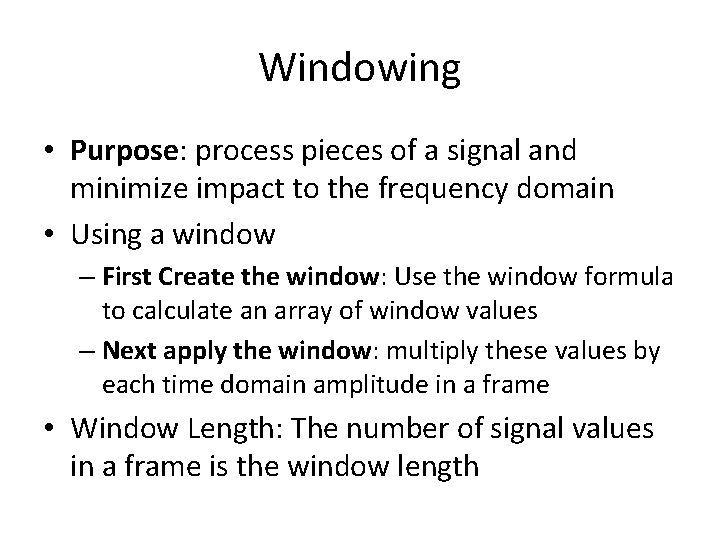 Windowing

• Purpose: process pieces of a signal and minimize impact to the frequency domain

• Using a window

– First Create the window: Use the window formula to calculate an array of window values

– Next apply the window: multiply these values by each time domain amplitude in a frame

• Window Length: The number of signal values in a frame is the window length